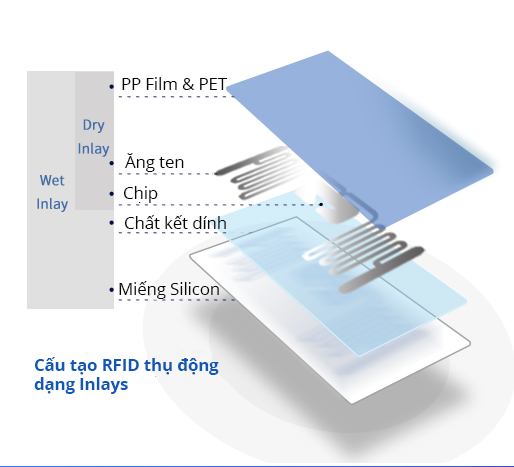 Wet Inlay

Dry Inlay

PP Film & PET

Ăng ten

Chip

Chất kết dính

Miếng Silicon

Cấu tạo RFID thụ động dạng Inlays